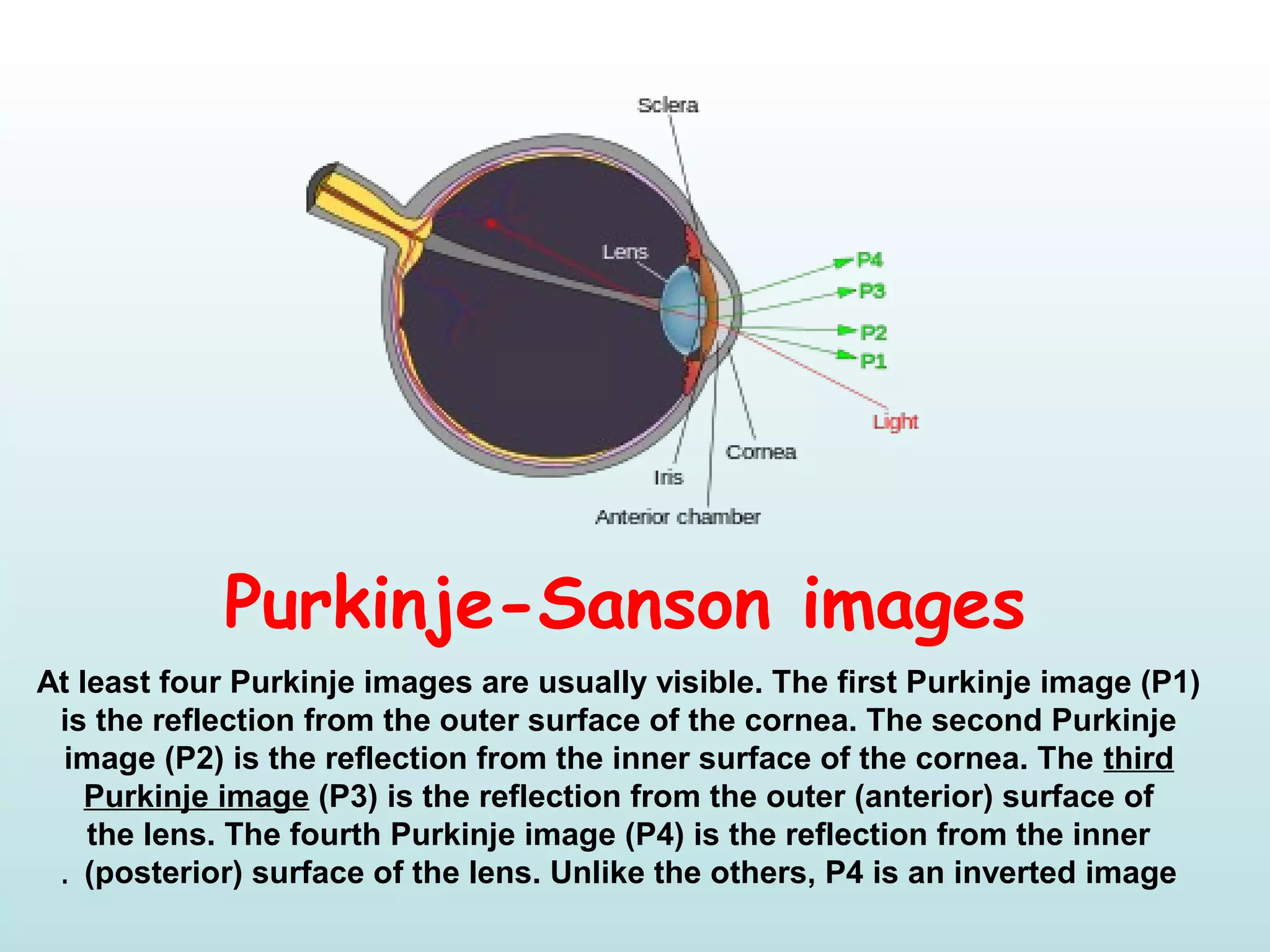 Sclera
Lens
P4
P3
P2
P1
Light
Cornea
Iris
Anterior chamber

Purkinje-Sanson images

At least four Purkinje images are usually visible. The first Purkinje image (P1) is the reflection from the outer surface of the cornea. The second Purkinje image (P2) is the reflection from the inner surface of the cornea. The third Purkinje image (P3) is the reflection from the outer (anterior) surface of the lens. The fourth Purkinje image (P4) is the reflection from the inner . (posterior) surface of the lens. Unlike the others, P4 is an inverted image